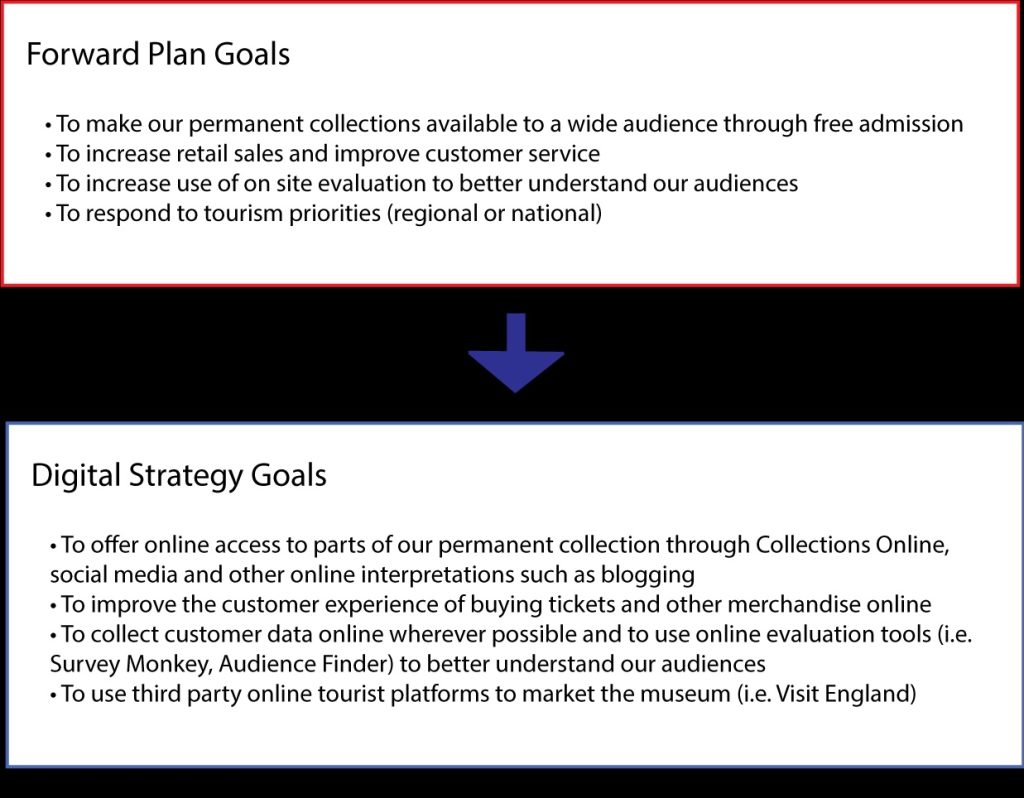 Forward Plan Goals

• To make our permanent collections available to a wide audience through free admission
• To increase retail sales and improve customer service
• To increase use of on site evaluation to better understand our audiences
• To respond to tourism priorities (regional or national)

Digital Strategy Goals

• To offer online access to parts of our permanent collection through Collections Online, social media and other online interpretations such as blogging
• To improve the customer experience of buying tickets and other merchandise online
• To collect customer data online wherever possible and to use online evaluation tools (i.e. Survey Monkey, Audience Finder) to better understand our audiences
• To use third party online tourist platforms to market the museum (i.e. Visit England)